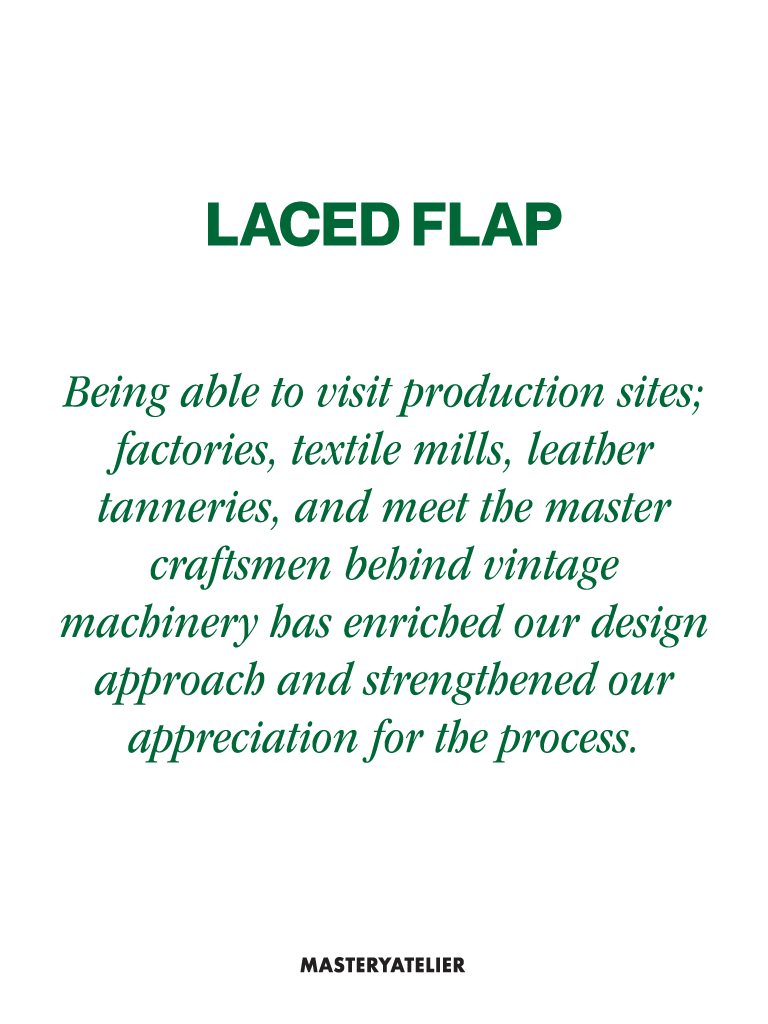 LACED FLAP

Being able to visit production sites; factories, textile mills, leather tanneries, and meet the master craftsmen behind vintage machinery has enriched our design approach and strengthened our appreciation for the process.

MASTERYATELIER